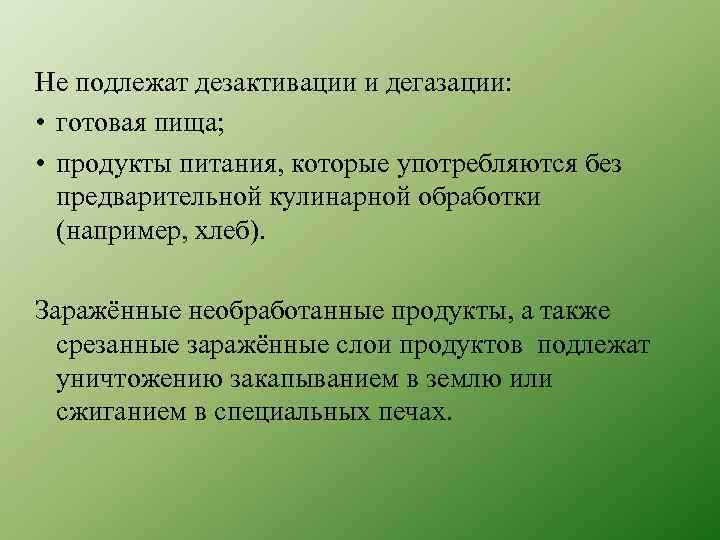 Не подлежат дезактивации и дегазации:
• готовая пища;
• продукты питания, которые употребляются без предварительной кулинарной обработки (например, хлеб).

Заражённые необработанные продукты, а также срезанные заражённые слои продуктов подлежат уничтожению закапыванием в землю или сжиганием в специальных печах.